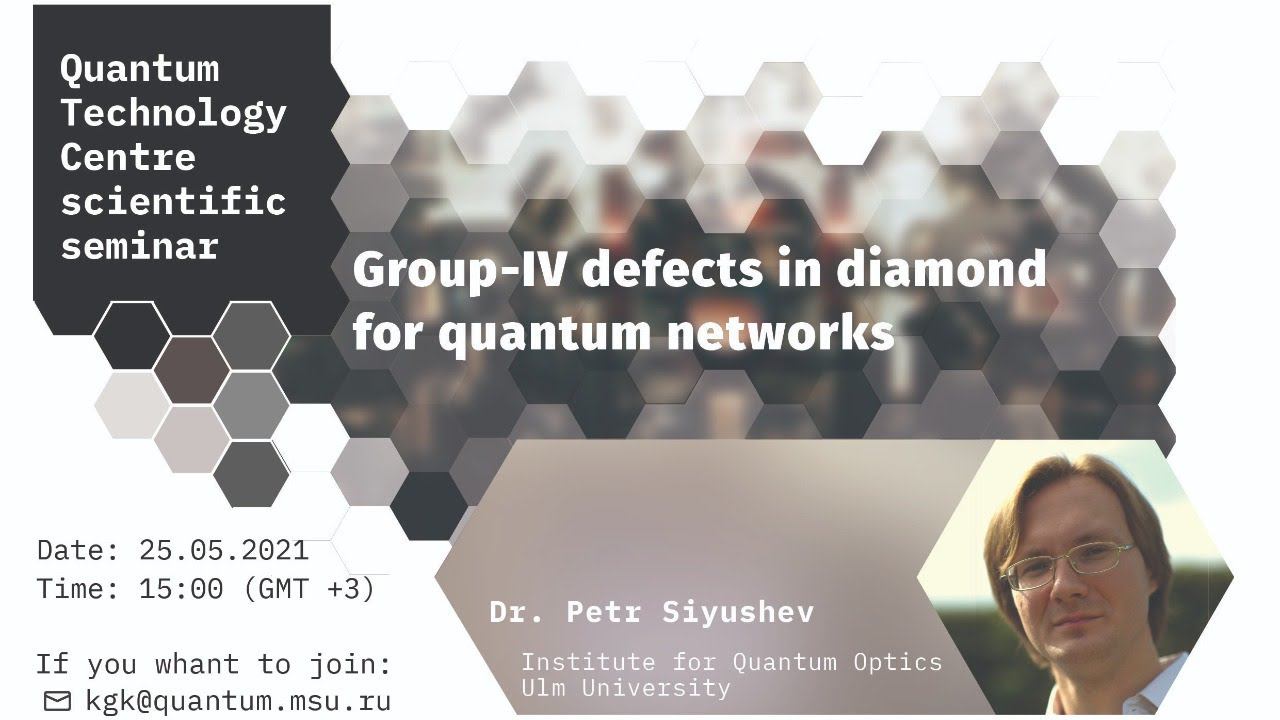 Quantum Technology Centre scientific seminar

Group-IV defects in diamond for quantum networks

Date: 25.05.2021
Time: 15:00 (GMT +3)

If you whant to join:
kgk@quantum.msu.ru

Dr. Petr Siyushev

Institute for Quantum Optics
Ulm University